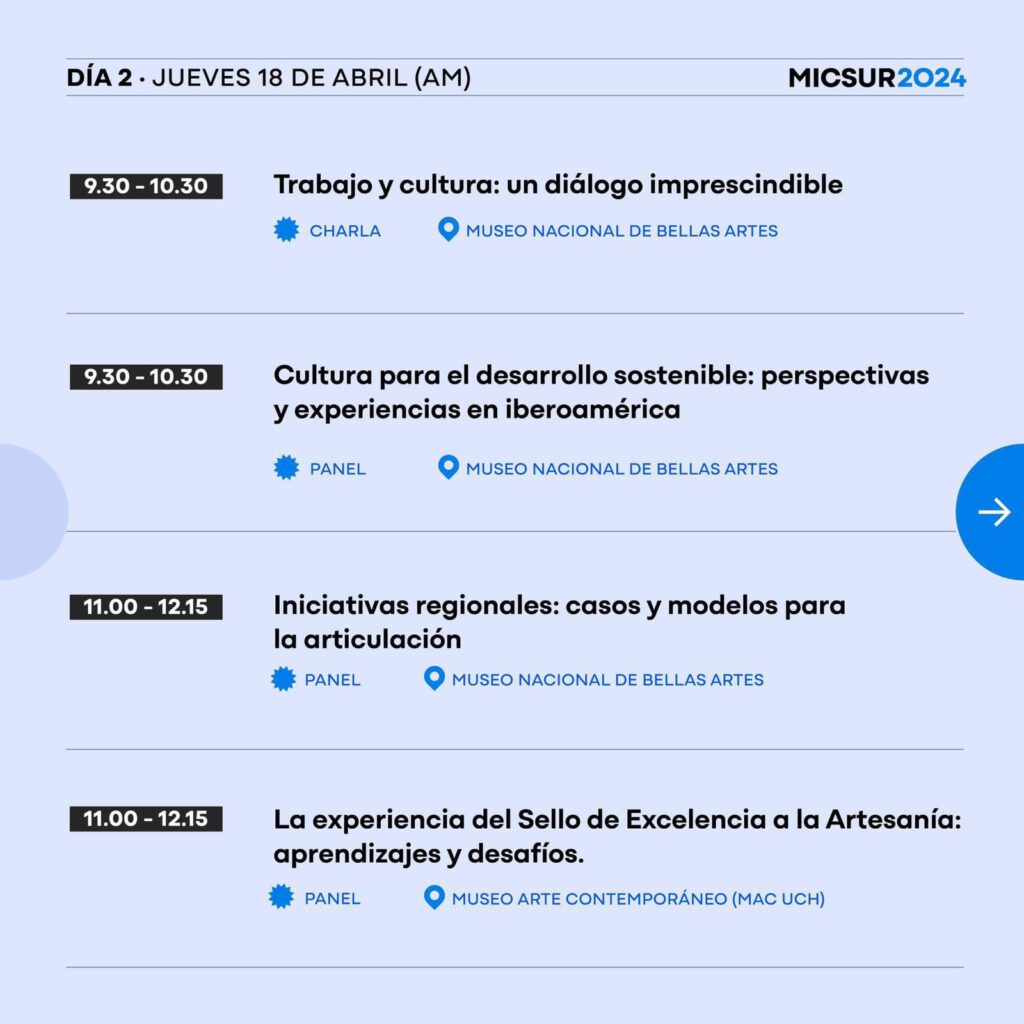 DÍA 2 · JUEVES 18 DE ABRIL (AM)

MICSUR2024

9.30 - 10.30

Trabajo y cultura: un diálogo imprescindible

CHARLA

MUSEO NACIONAL DE BELLAS ARTES

9.30 - 10.30

Cultura para el desarrollo sostenible: perspectivas y experiencias en iberoamérica

PANEL

MUSEO NACIONAL DE BELLAS ARTES

11.00 - 12.15

Iniciativas regionales: casos y modelos para la articulación

PANEL

MUSEO NACIONAL DE BELLAS ARTES

11.00 - 12.15

La experiencia del Sello de Excelencia a la Artesanía: aprendizajes y desafíos.

PANEL

MUSEO ARTE CONTEMPORÁNEO (MAC UCH)